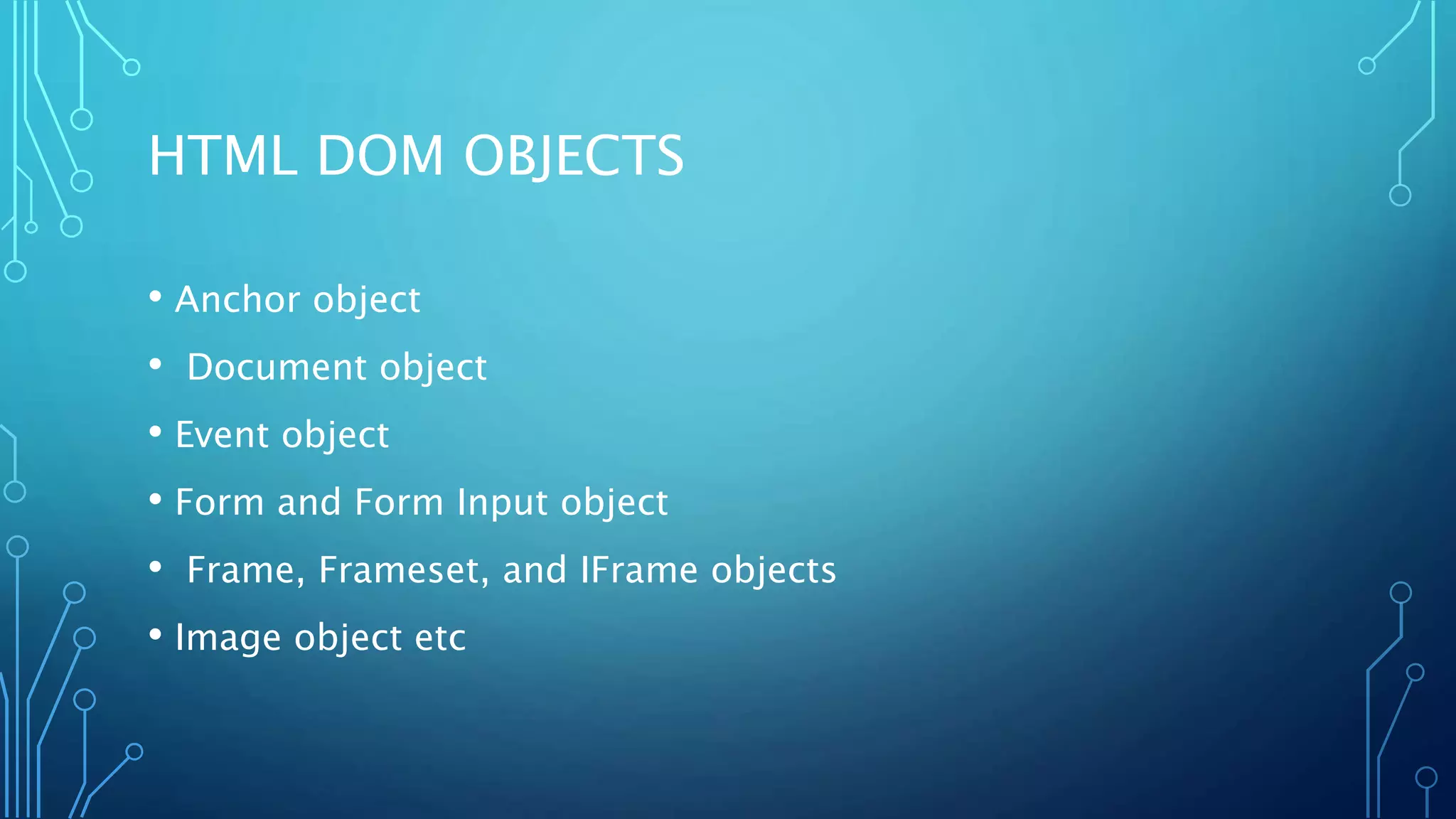 HTML DOM OBJECTS

• Anchor object
• Document object
• Event object
• Form and Form Input object
• Frame, Frameset, and IFrame objects
• Image object etc